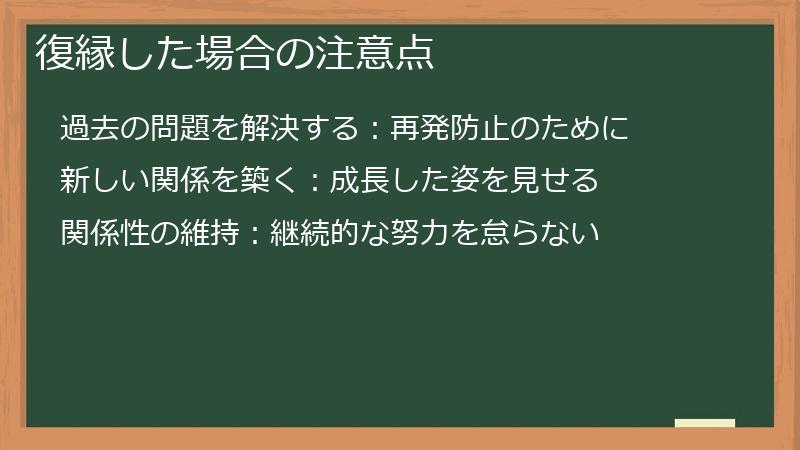 復縁した場合の注意点

過去の問題を解決する：再発防止のために

新しい関係を築く：成長した姿を見せる

関係性の維持：継続的な努力を怠らない